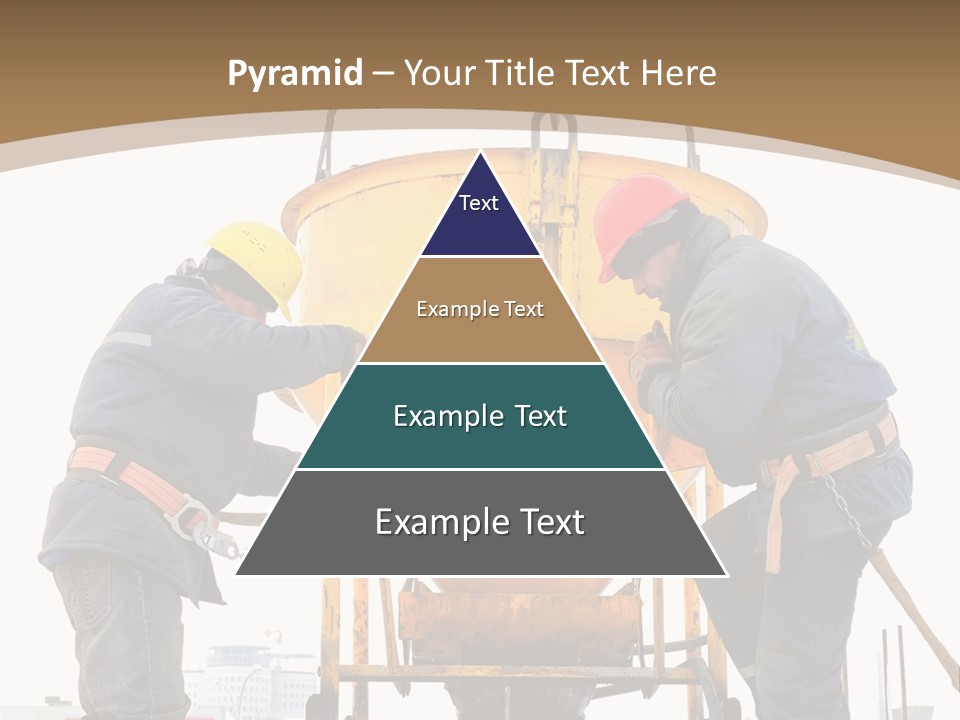 Pyramid – Your Title Text Here

Text

Example Text

Example Text

Example Text